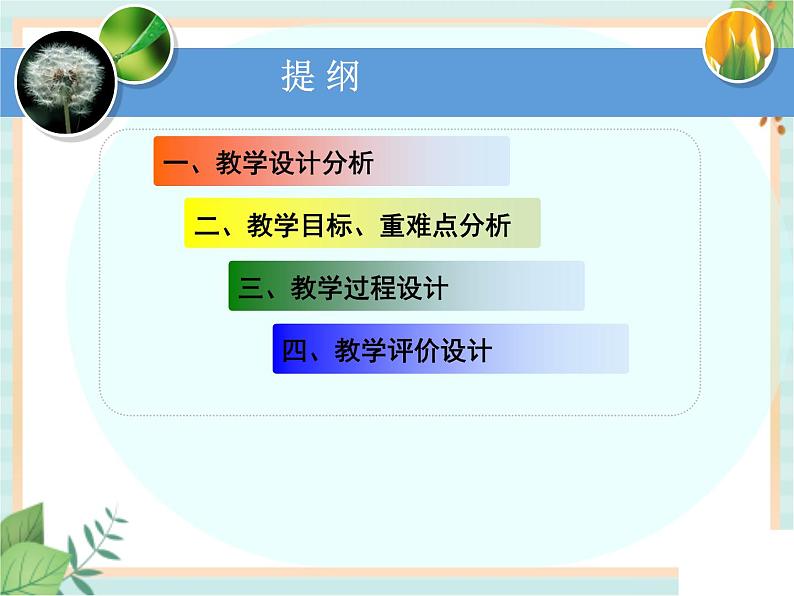 提 纲

一、教学设计分析

二、教学目标、重难点分析

三、教学过程设计

四、教学评价设计